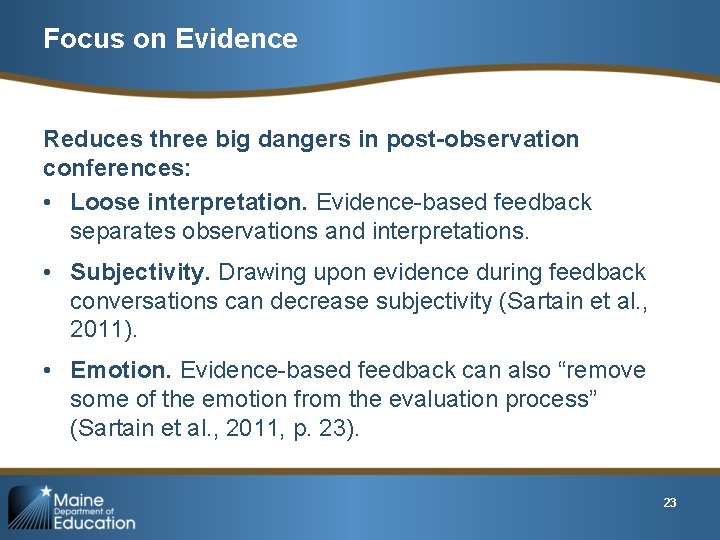 Focus on Evidence

Reduces three big dangers in post-observation conferences:

• Loose interpretation. Evidence-based feedback separates observations and interpretations.

• Subjectivity. Drawing upon evidence during feedback conversations can decrease subjectivity (Sartain et al., 2011).

• Emotion. Evidence-based feedback can also “remove some of the emotion from the evaluation process” (Sartain et al., 2011, p. 23).

Maine Department of Education

23